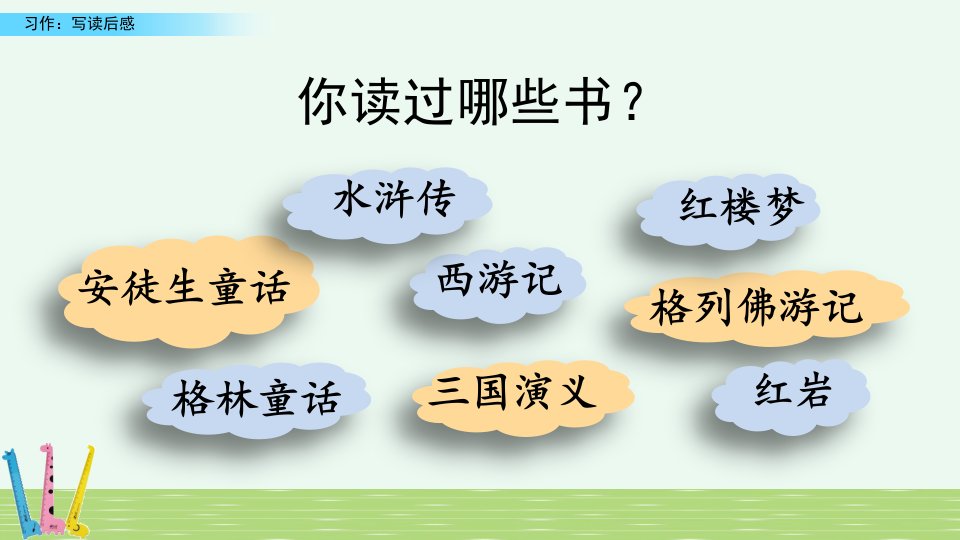 习作：写读后感

你读过哪些书？

水浒传

红楼梦

安徒生童话

西游记

格列佛游记

格林童话

三国演义

红岩